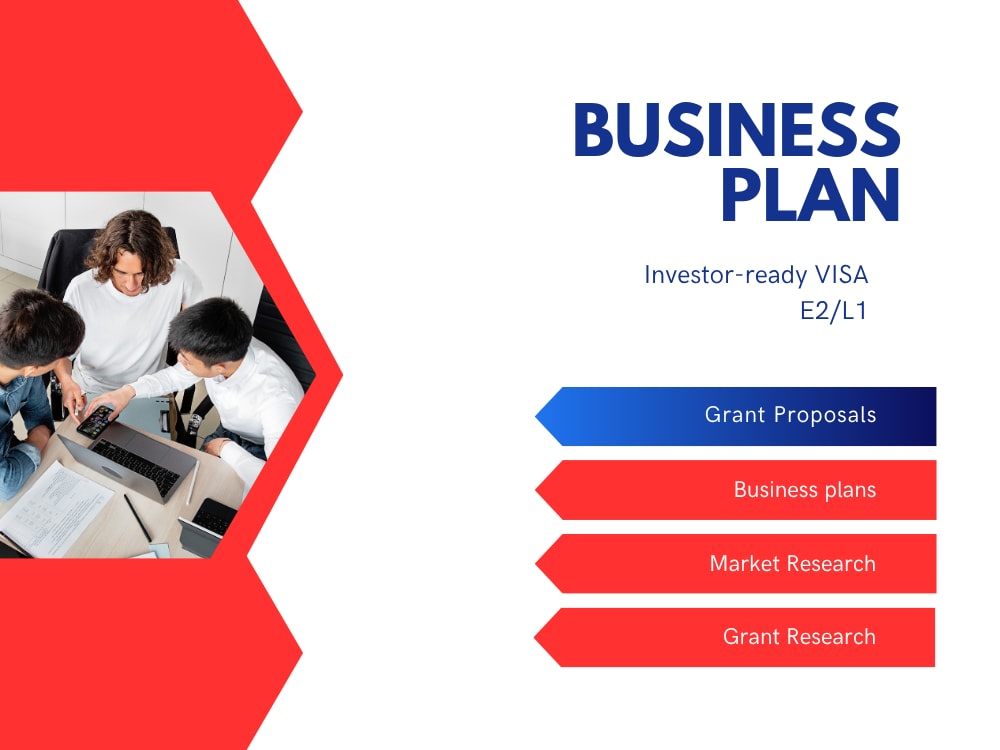 BUSINESS PLAN

Investor-ready VISA E2/L1

Grant Proposals

Business plans

Market Research

Grant Research